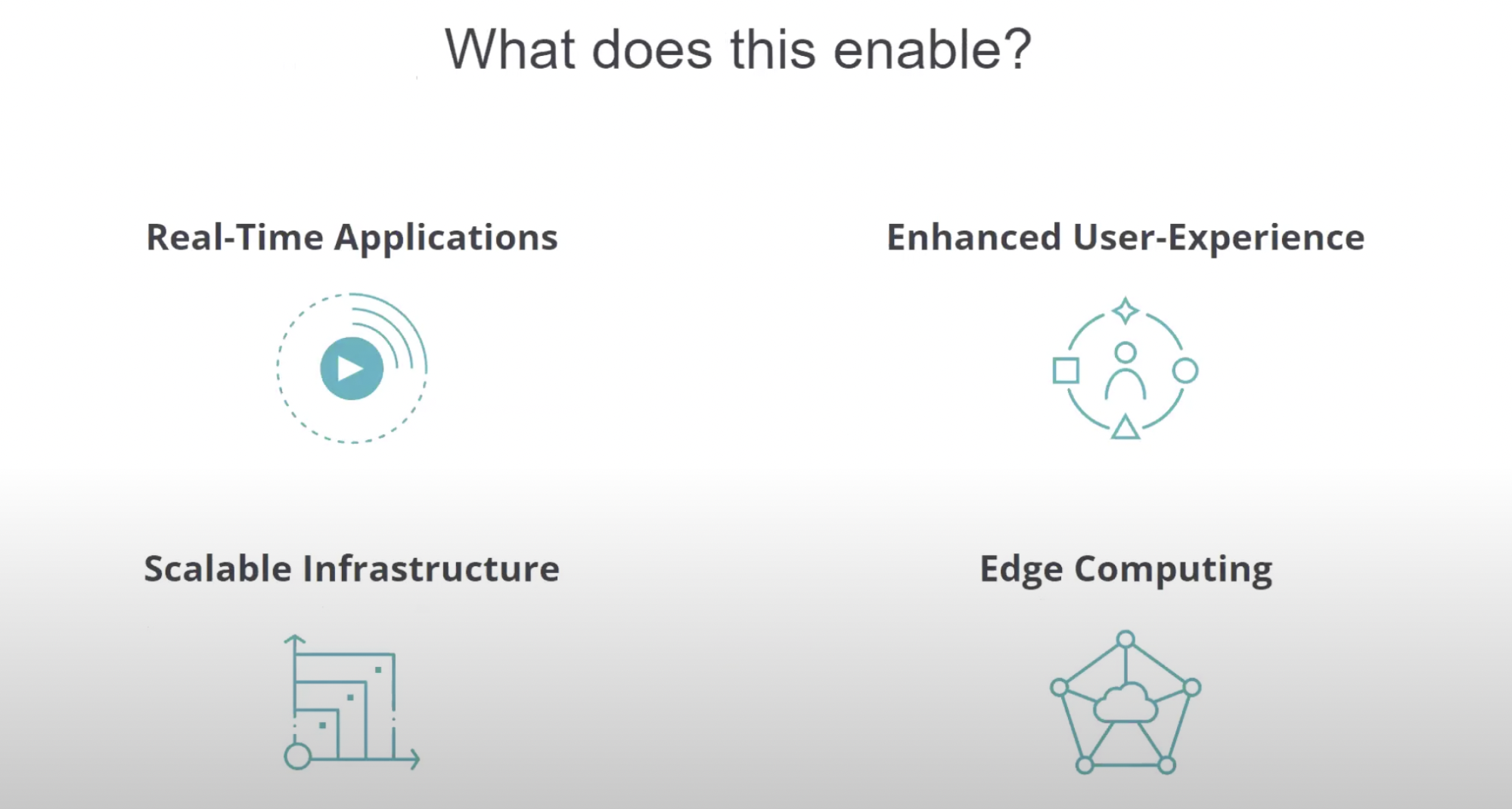 What does this enable?

Real-Time Applications

Enhanced User-Experience

Scalable Infrastructure

Edge Computing